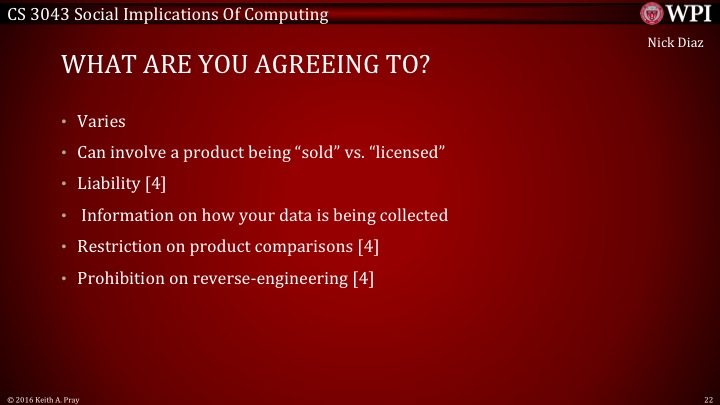 CS 3043 Social Implications Of Computing

WPI

Nick Diaz

WHAT ARE YOU AGREEING TO?

• Varies
• Can involve a product being “sold” vs. “licensed”
• Liability [4]
• Information on how your data is being collected
• Restriction on product comparisons [4]
• Prohibition on reverse-engineering [4]

© 2016 Keith A. Pray

22